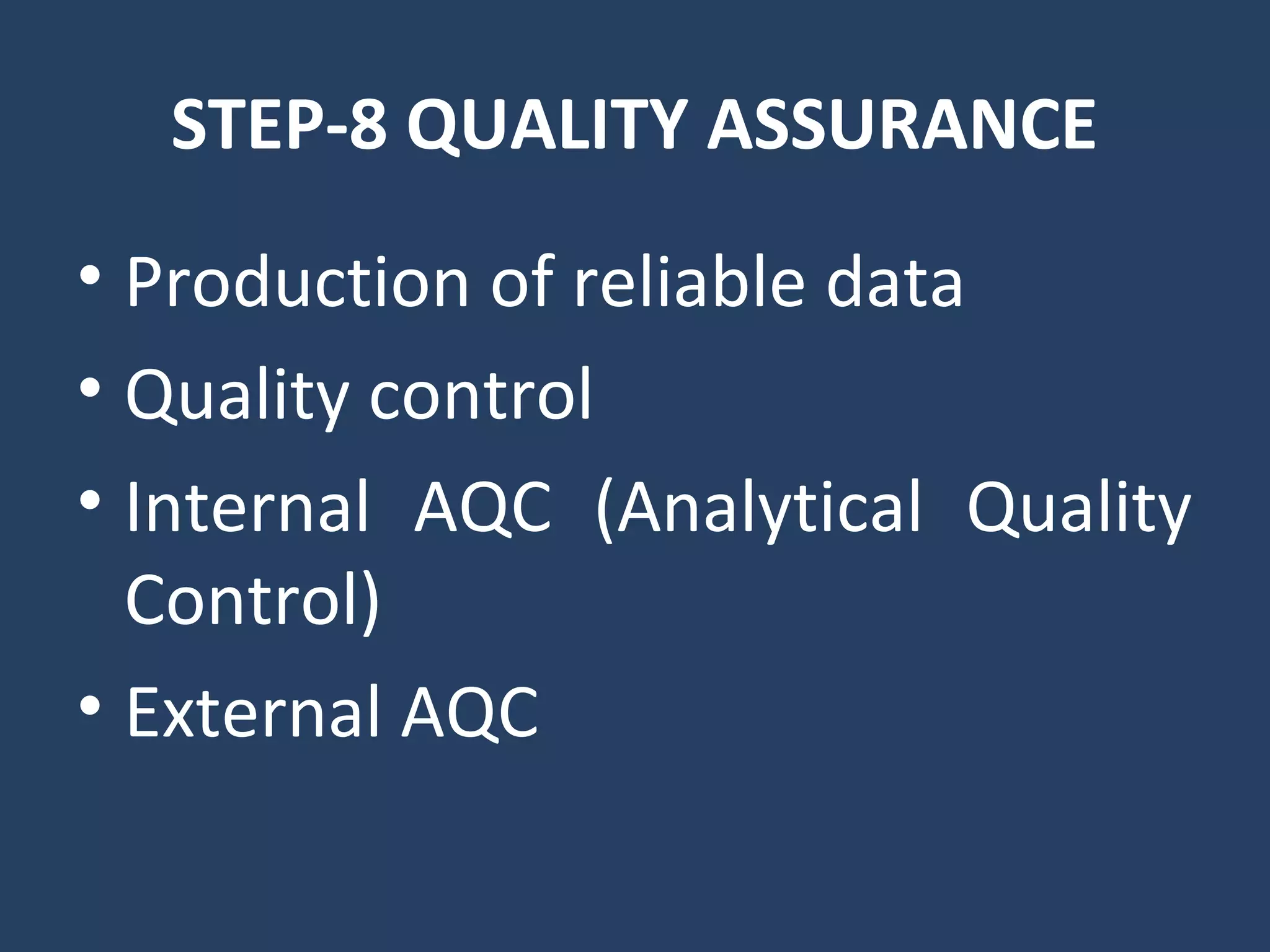 STEP-8 QUALITY ASSURANCE

• Production of reliable data
• Quality control
• Internal AQC (Analytical Quality Control)
• External AQC